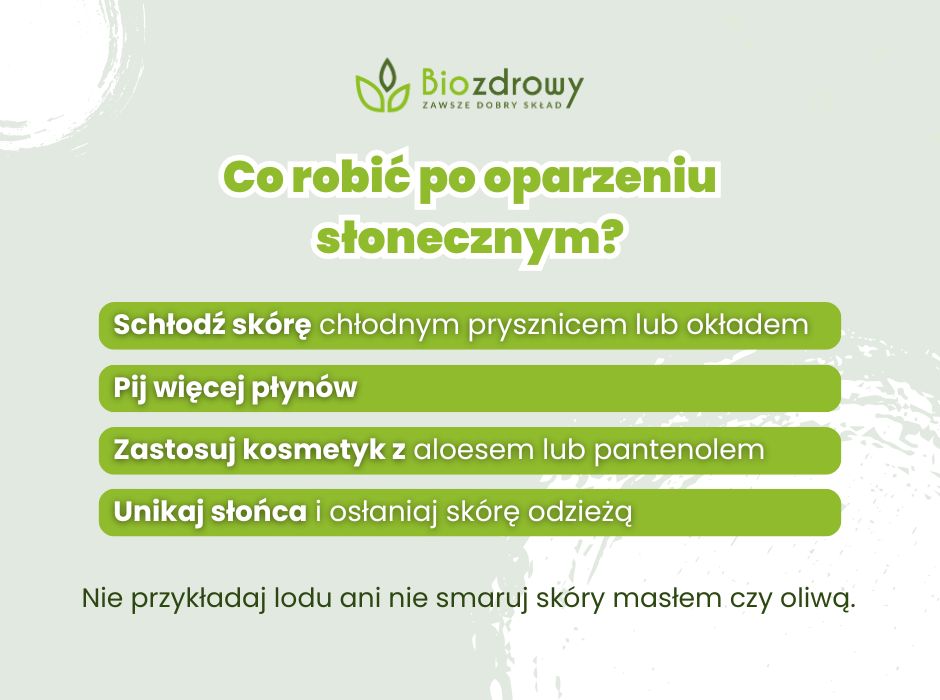 Biozdrowy
ZAWSZE DOBRY SKŁAD

Co robić po oparzeniu słonecznym?

Schłodź skórę chłodnym prysznicem lub okładem

Pij więcej płynów

Zastosuj kosmetyk z aloesem lub pantenolem

Unikaj słońca i osłaniaj skórę odzieżą

Nie przykładaj lodu ani nie smaruj skóry masłem czy oliwą.